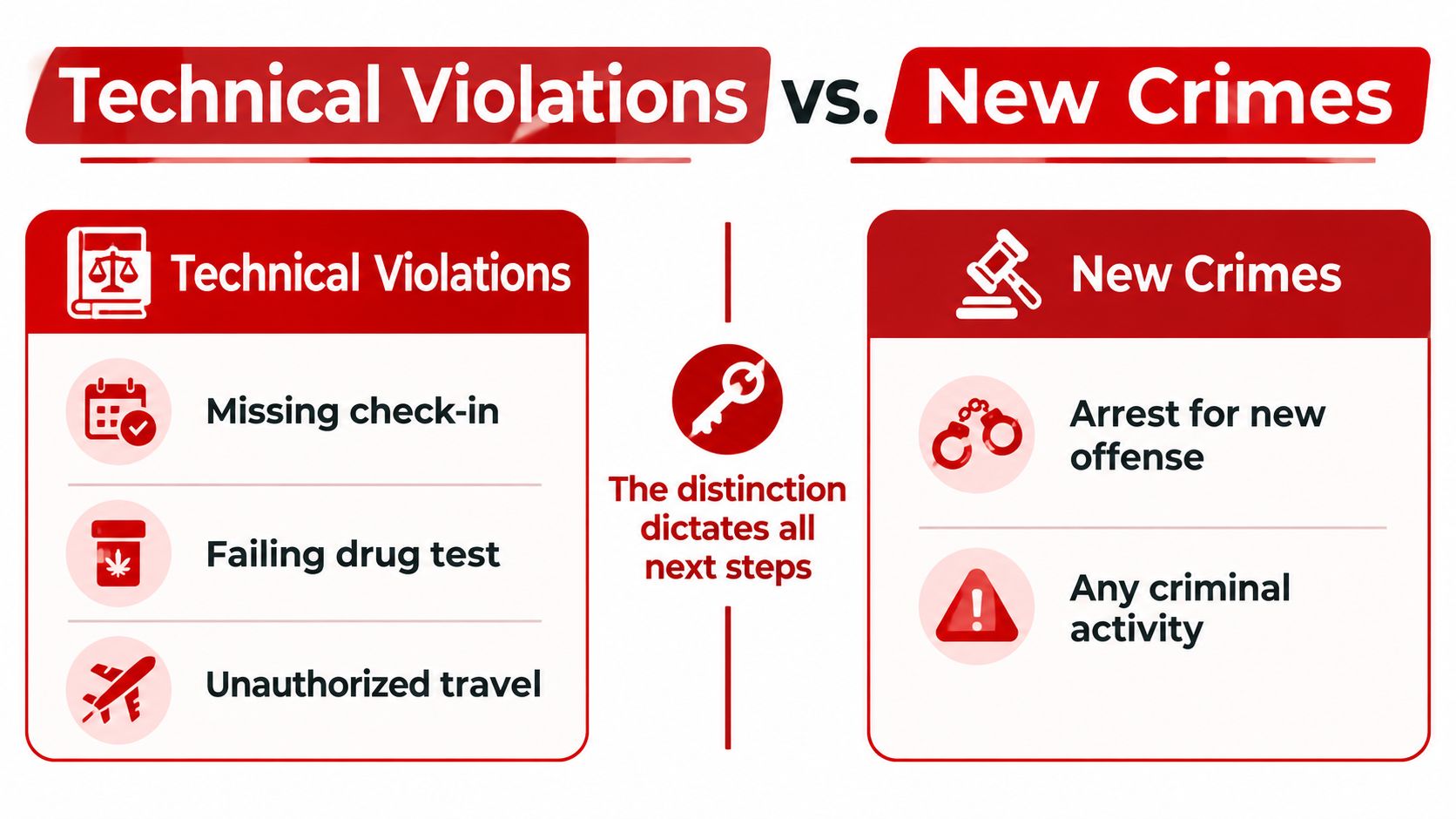 Technical Violations vs. New Crimes

Technical Violations

Missing check-in

Failing drug test

Unauthorized travel

The distinction dictates all next steps

New Crimes

Arrest for new offense

Any criminal activity